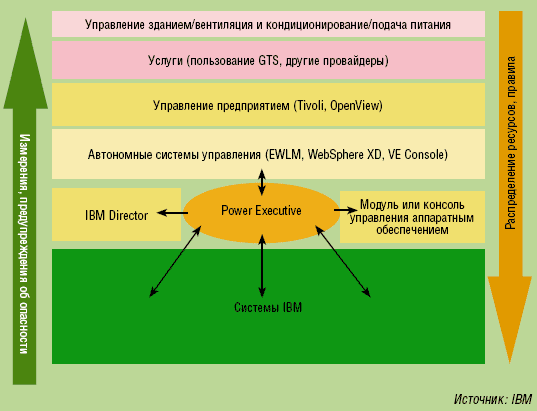 Измерения, предупреждения об опасности

Управление зданием/вентиляция и кондиционирование/подача питания

Услуги (пользование GTS, другие провайдеры)

Управление предприятием (Tivoli, OpenView)

Автономные системы управления (EWLM, WebSphere XD, VE Console)

IBM Director

Power Executive

Модуль или консоль управления аппаратным обеспечением

Системы IBM

Распределение ресурсов, правила

Источник: IBM